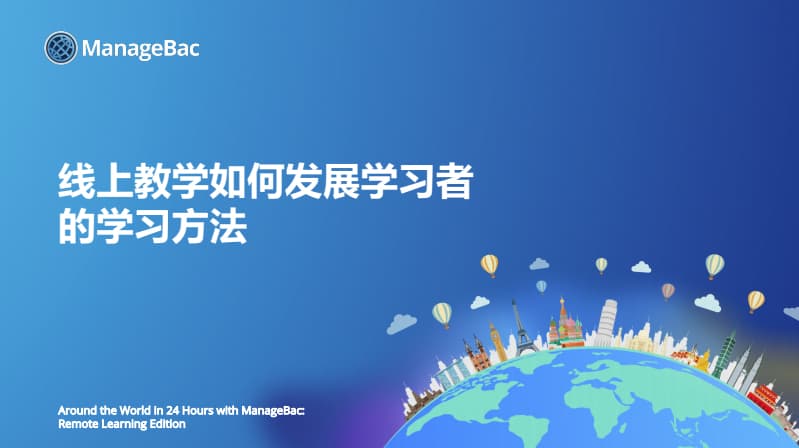 ManageBac

线上教学如何发展学习者的学习方法

Around the World in 24 Hours with ManageBac: Remote Learning Edition